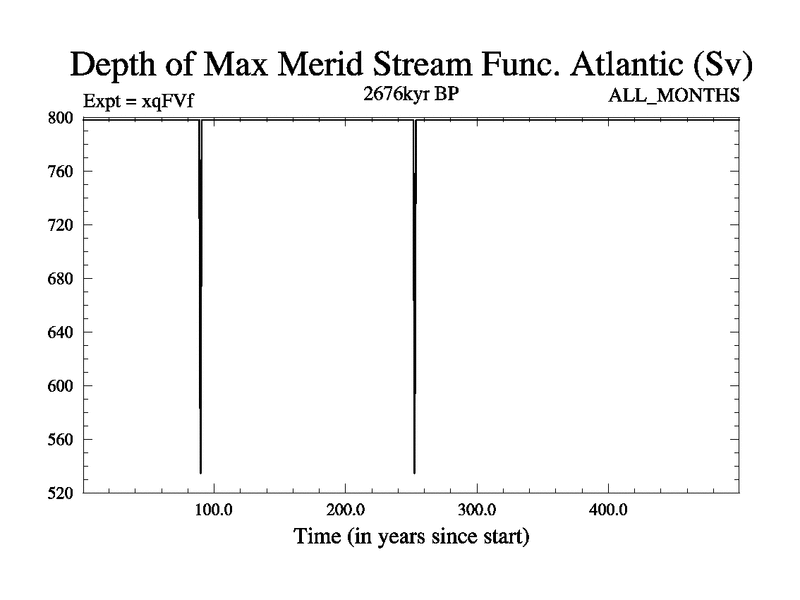 Depth of Max Merid Stream Func. Atlantic (Sv)

Expt = xqFVf

2676kyr BP

ALL_MONTHS

800
760
720
680
640
600
560
520

100.0
200.0
300.0
400.0

Time (in years since start)